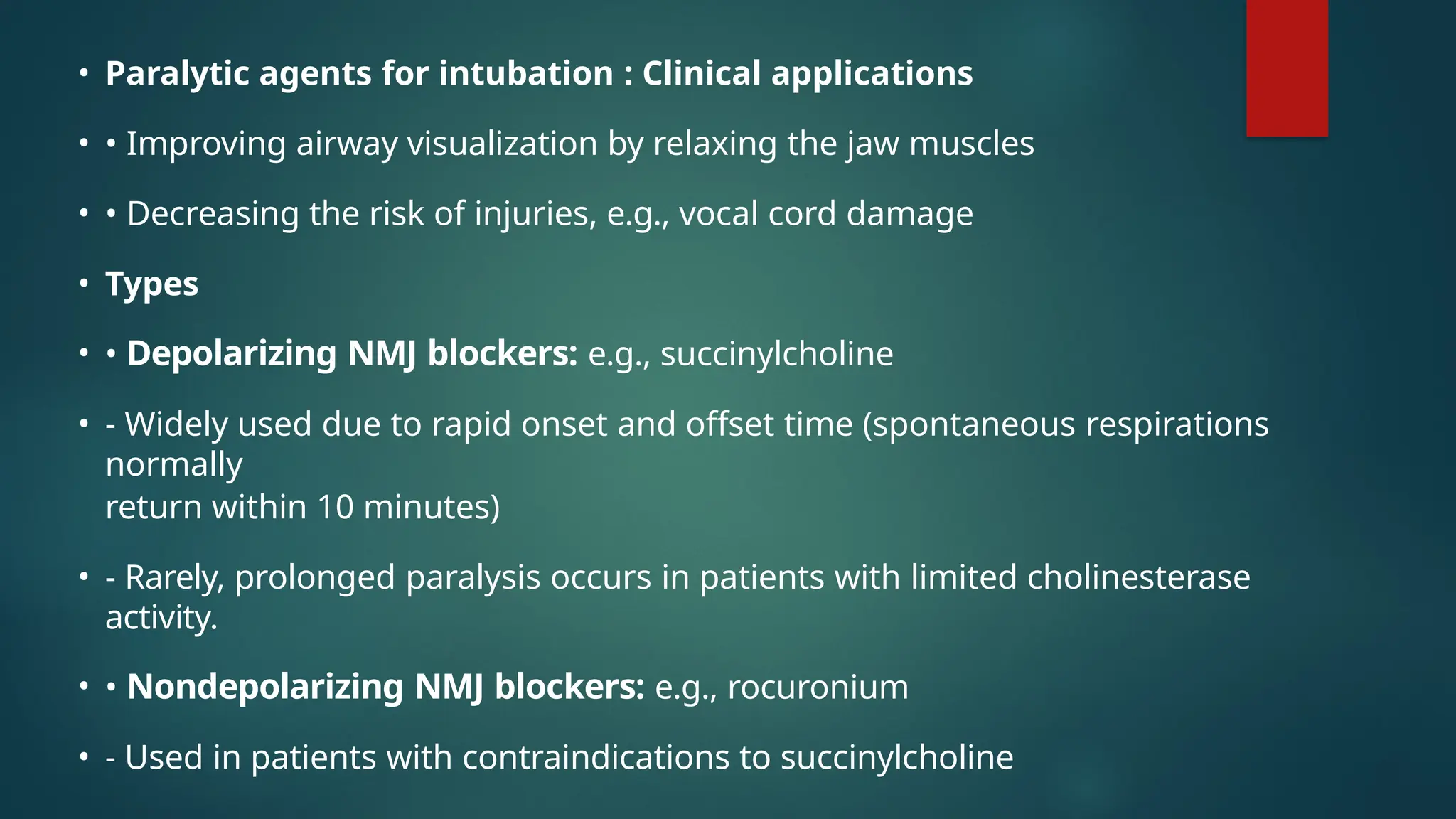 • Paralytic agents for intubation : Clinical applications

• • Improving airway visualization by relaxing the jaw muscles

• • Decreasing the risk of injuries, e.g., vocal cord damage

• Types

• • Depolarizing NMJ blockers: e.g., succinylcholine

• - Widely used due to rapid onset and offset time (spontaneous respirations normally return within 10 minutes)

• - Rarely, prolonged paralysis occurs in patients with limited cholinesterase activity.

• • Nondepolarizing NMJ blockers: e.g., rocuronium

• - Used in patients with contraindications to succinylcholine